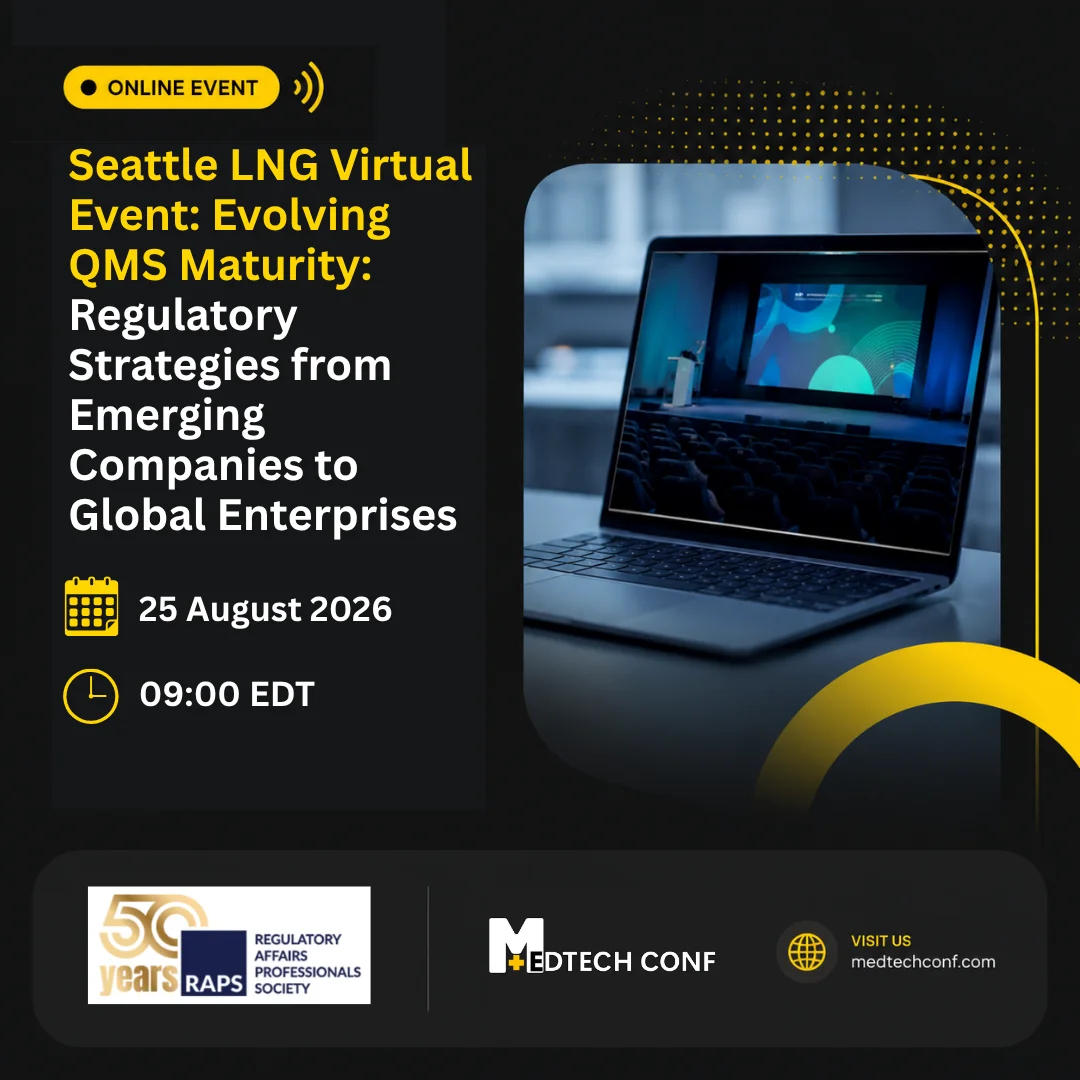 ONLINE EVENT

Seattle LNG Virtual Event: Evolving QMS Maturity: Regulatory Strategies from Emerging Companies to Global Enterprises

25 August 2026

09:00 EDT

50 years RAPS REGULATORY AFFAIRS PROFESSIONALS SOCIETY

MEDTECH CONF

VISIT US
medtechconf.com